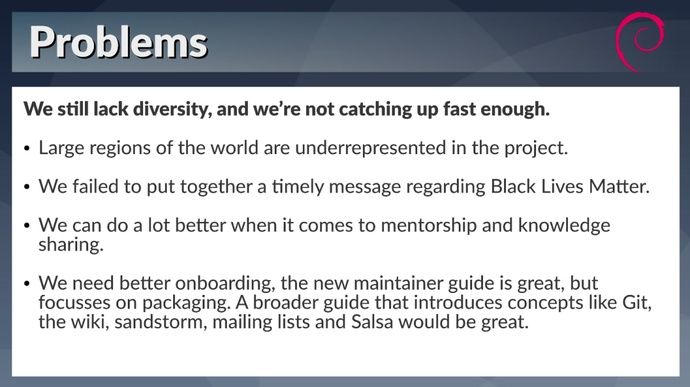 Problems

We still lack diversity, and we're not catching up fast enough.

• Large regions of the world are underrepresented in the project.

• We failed to put together a timely message regarding Black Lives Matter.

• We can do a lot better when it comes to mentorship and knowledge sharing.

• We need better onboarding, the new maintainer guide is great, but focusses on packaging. A broader guide that introduces concepts like Git, the wiki, sandstorm, mailing lists and Salsa would be great.